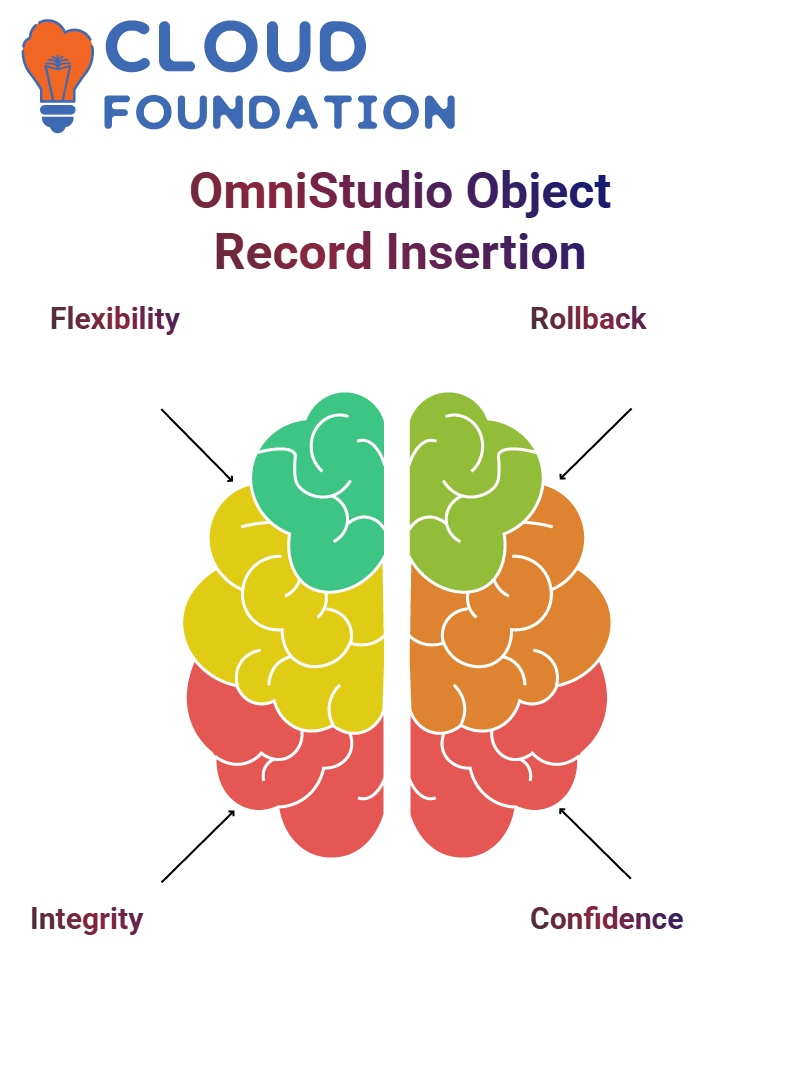 CLOUD FOUNDATION

OmniStudio Object Record Insertion

Flexibility

Rollback

Integrity

Confidence